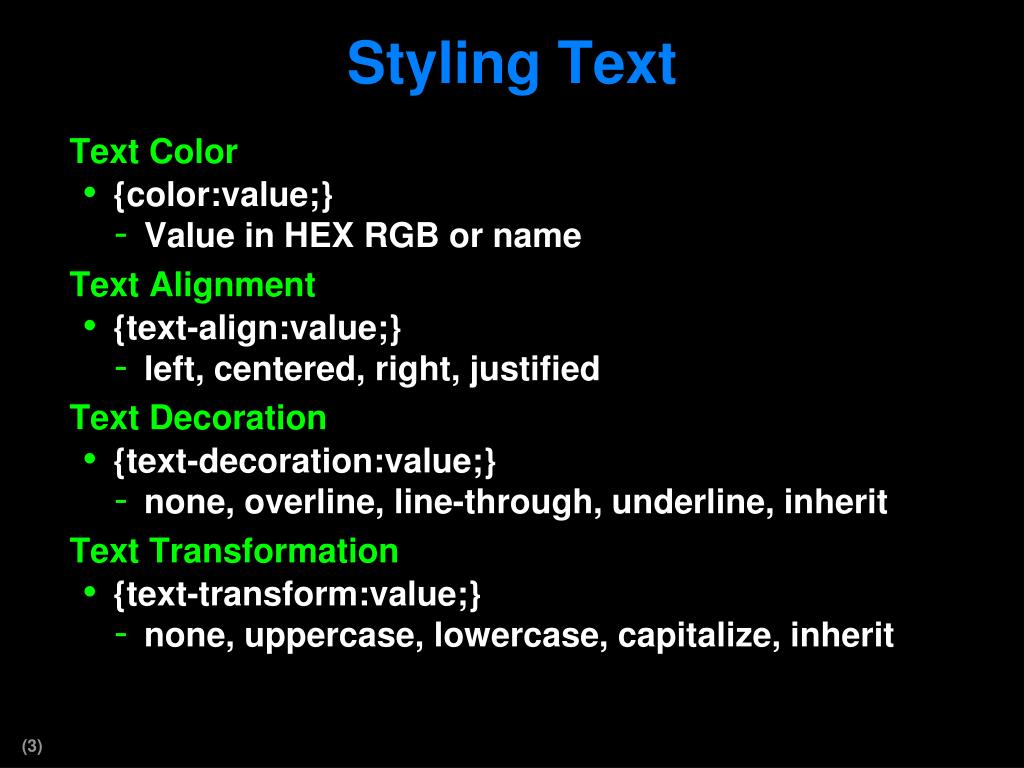 Styling Text

Text Color
• {color:value;}
- Value in HEX RGB or name

Text Alignment
• {text-align:value;}
- left, centered, right, justified

Text Decoration
• {text-decoration:value;}
- none, overline, line-through, underline, inherit

Text Transformation
• {text-transform:value;}
- none, uppercase, lowercase, capitalize, inherit

(3)